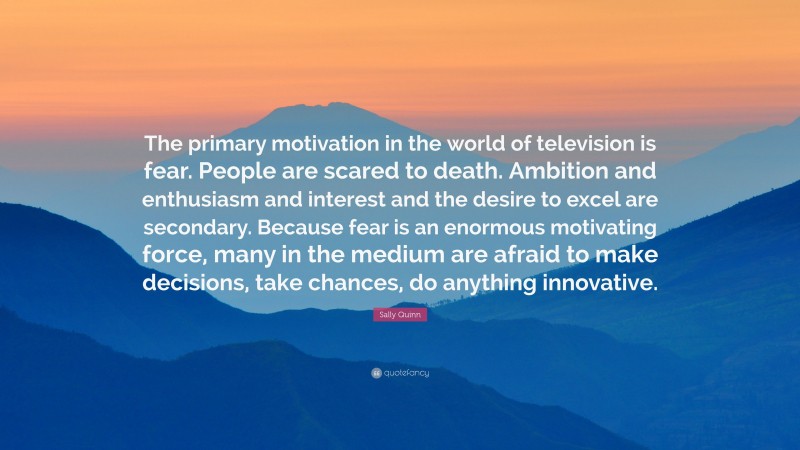 The primary motivation in the world of television is fear. People are scared to death. Ambition and enthusiasm and interest and the desire to excel are secondary. Because fear is an enormous motivating force, many in the medium are afraid to make decisions, take chances, do anything innovative.

Sally Quinn

quotefancy